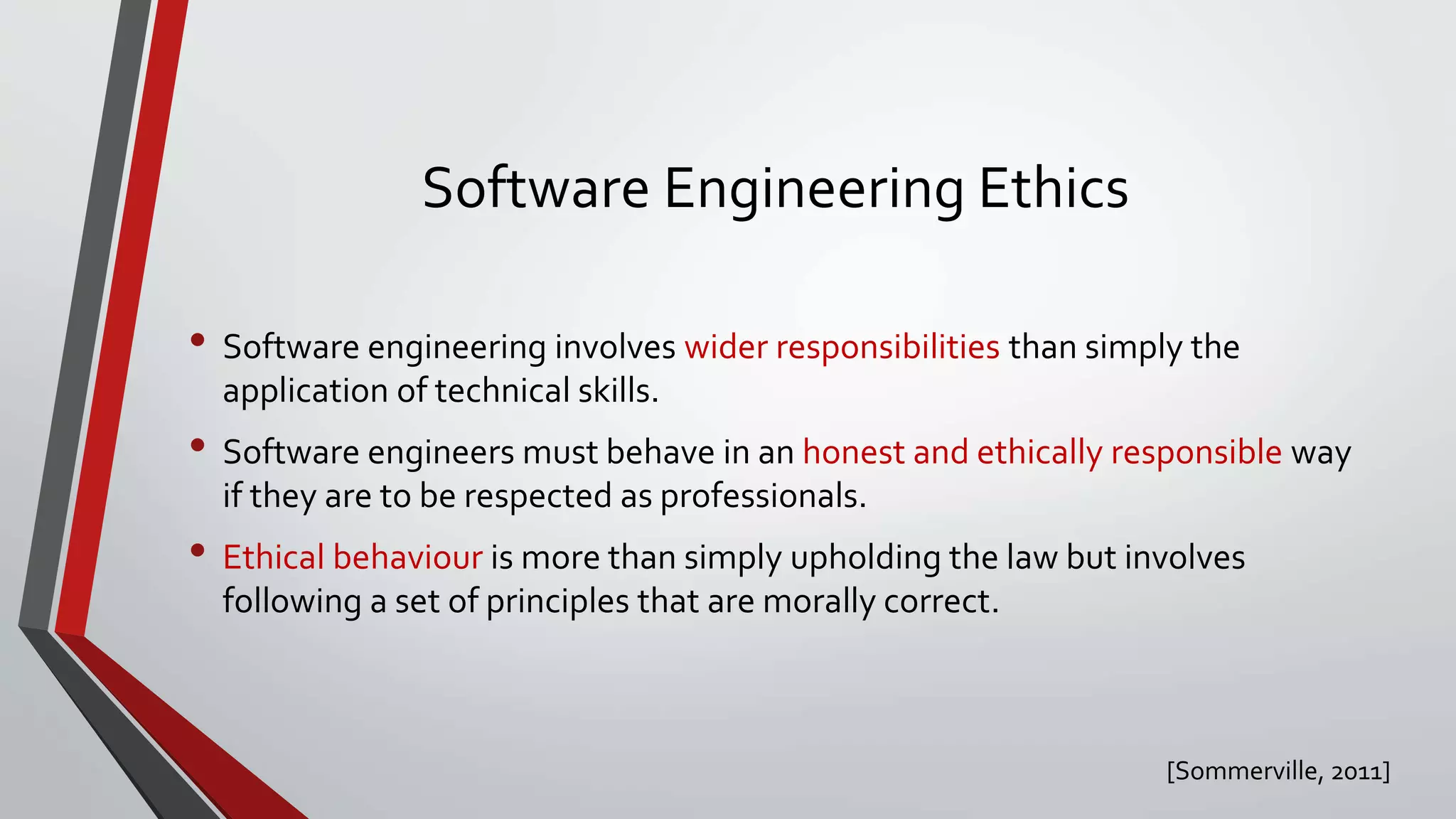 Software Engineering Ethics

• Software engineering involves wider responsibilities than simply the application of technical skills.

• Software engineers must behave in an honest and ethically responsible way if they are to be respected as professionals.

• Ethical behaviour is more than simply upholding the law but involves following a set of principles that are morally correct.

[Sommerville, 2011]